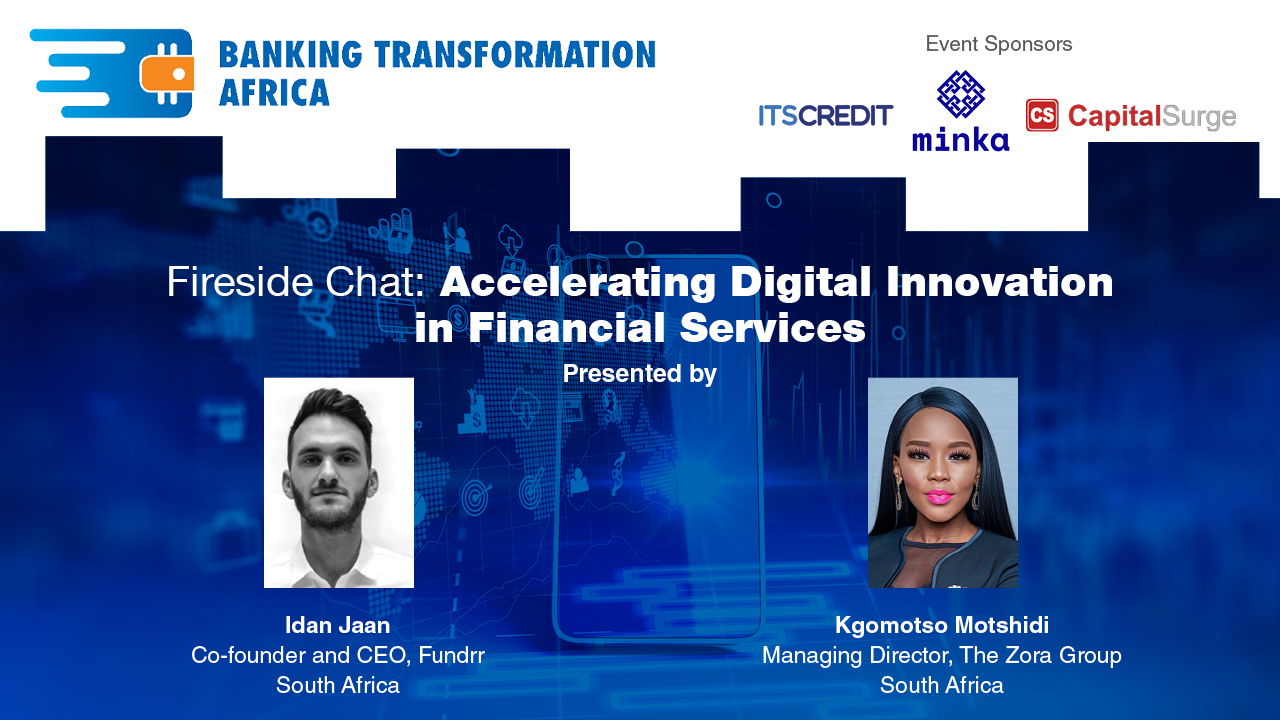 BANKING TRANSFORMATION AFRICA

Event Sponsors

ITSCREDIT

minka

CS CapitalSurge

Fireside Chat: Accelerating Digital Innovation in Financial Services

Presented by

Idan Jaan
Co-founder and CEO, Fundrr
South Africa

Kgomotso Motshidi
Managing Director, The Zora Group
South Africa